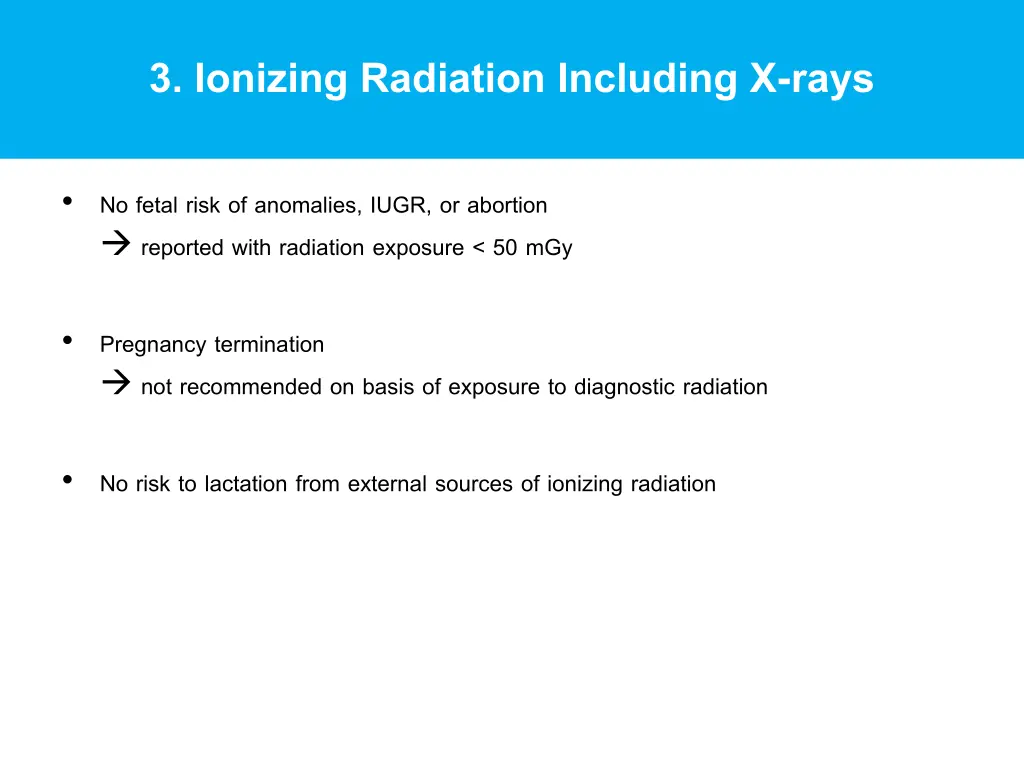 3. Ionizing Radiation Including X-rays

• No fetal risk of anomalies, IUGR, or abortion
→ reported with radiation exposure < 50 mGy

• Pregnancy termination
→ not recommended on basis of exposure to diagnostic radiation

• No risk to lactation from external sources of ionizing radiation